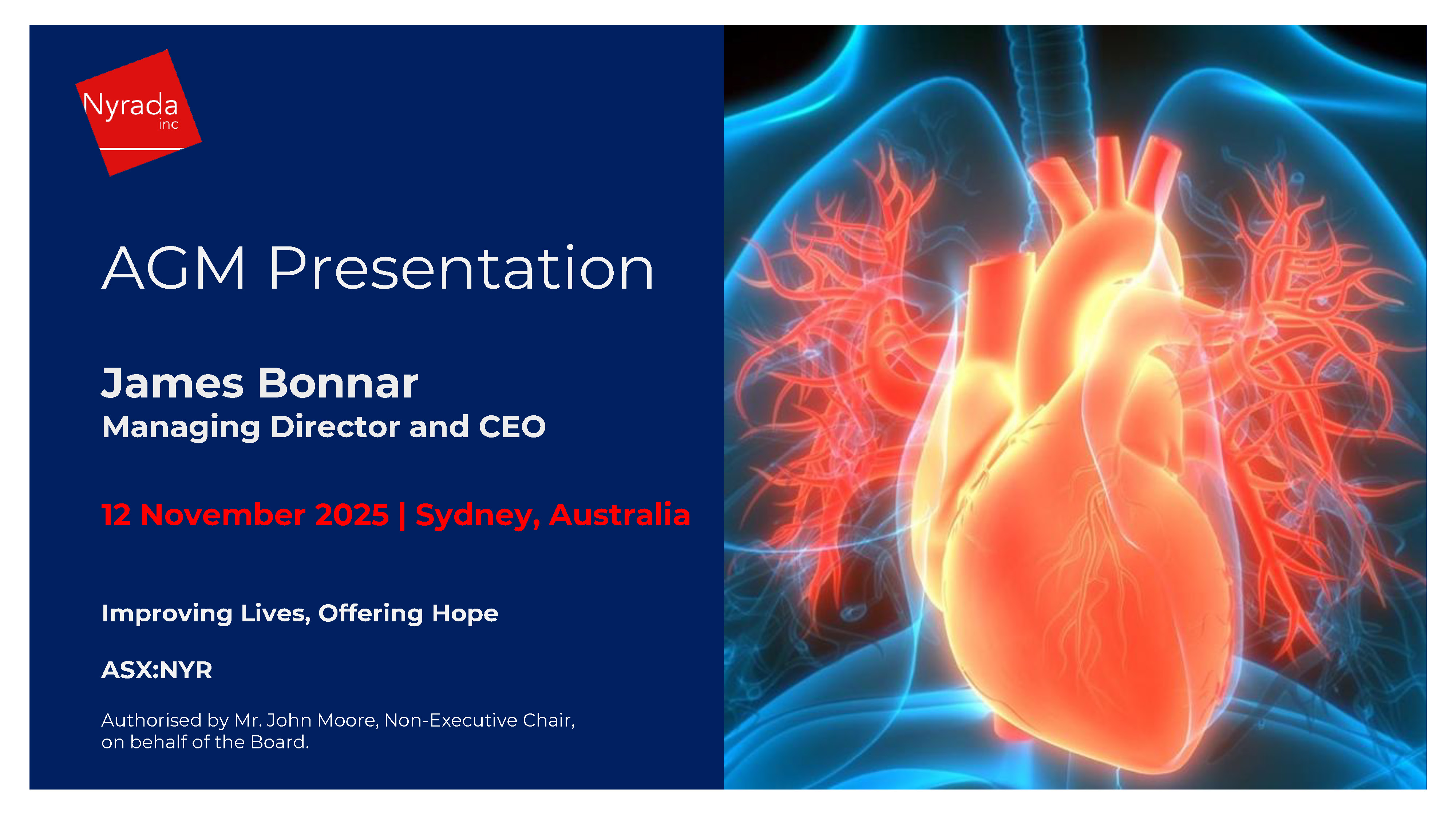 Nyrada inc

AGM Presentation

James Bonnar
Managing Director and CEO

12 November 2025 | Sydney, Australia

Improving Lives, Offering Hope

ASX:NYR

Authorised by Mr. John Moore, Non-Executive Chair, on behalf of the Board.